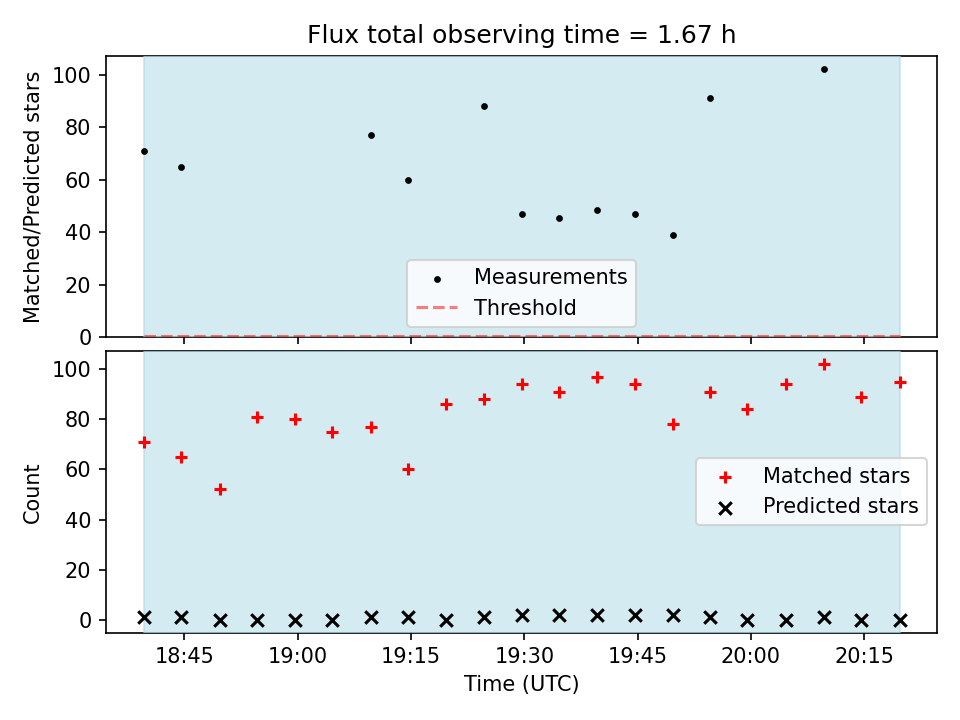 Flux total observing time = 1.67 h

Matched/Predicted stars

100
80
60
40
20
0

Measurements
Threshold

Count

100
80
60
40
20
0

Matched stars
Predicted stars

18:45
19:00
19:15
19:30
19:45
20:00
20:15

Time (UTC)